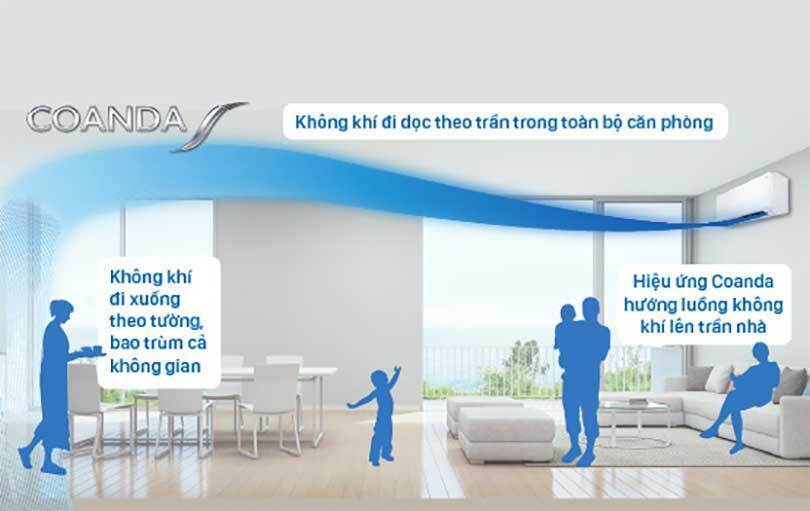 COANDA

Không khí đi dọc theo trần trong toàn bộ căn phòng

Không khí đi xuống theo tường, bao trùm cả không gian

Hiệu ứng Coanda hướng luồng không khí lên trần nhà